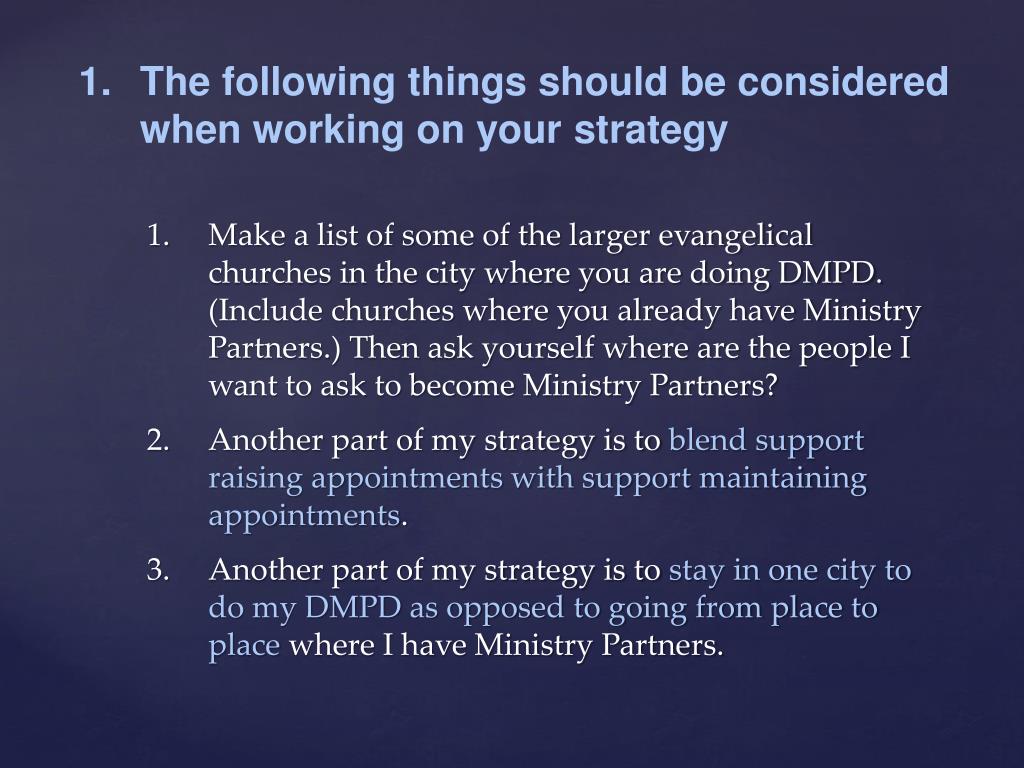 1. The following things should be considered when working on your strategy

1. Make a list of some of the larger evangelical churches in the city where you are doing DMPD. (Include churches where you already have Ministry Partners.) Then ask yourself where are the people I want to ask to become Ministry Partners?
2. Another part of my strategy is to blend support raising appointments with support maintaining appointments.
3. Another part of my strategy is to stay in one city to do my DMPD as opposed to going from place to place where I have Ministry Partners.